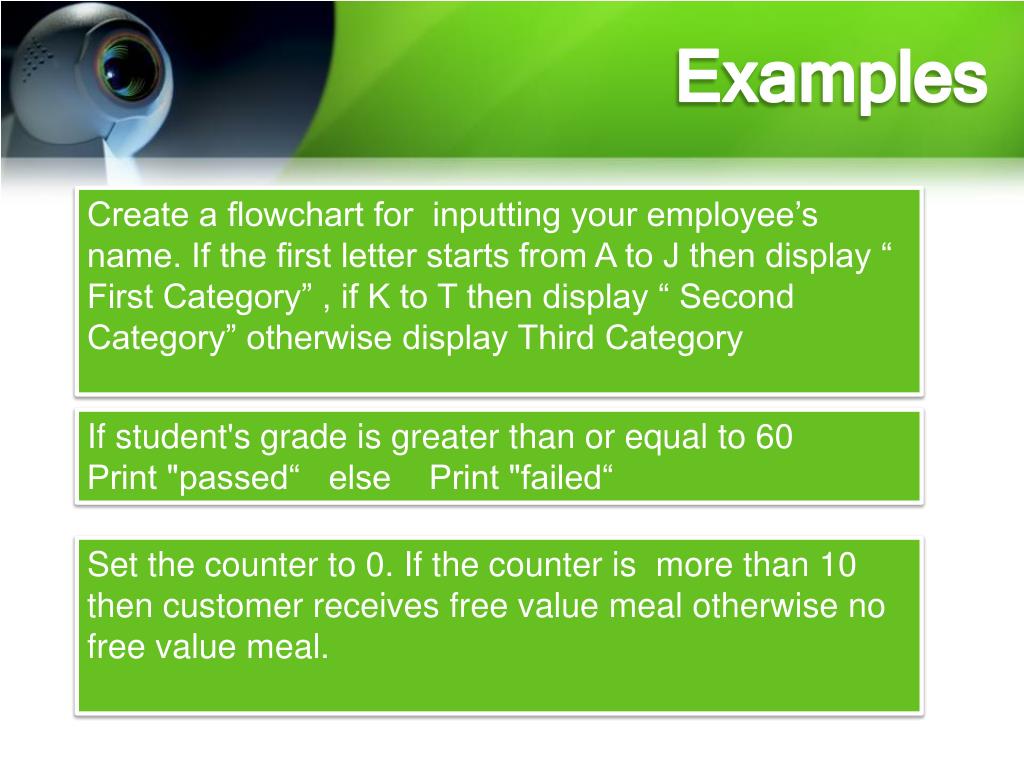 Examples

Create a flowchart for inputting your employee’s name. If the first letter starts from A to J then display “ First Category” , if K to T then display “ Second Category” otherwise display Third Category

If student's grade is greater than or equal to 60
Print "passed“ else Print "failed“

Set the counter to 0. If the counter is more than 10 then customer receives free value meal otherwise no free value meal.